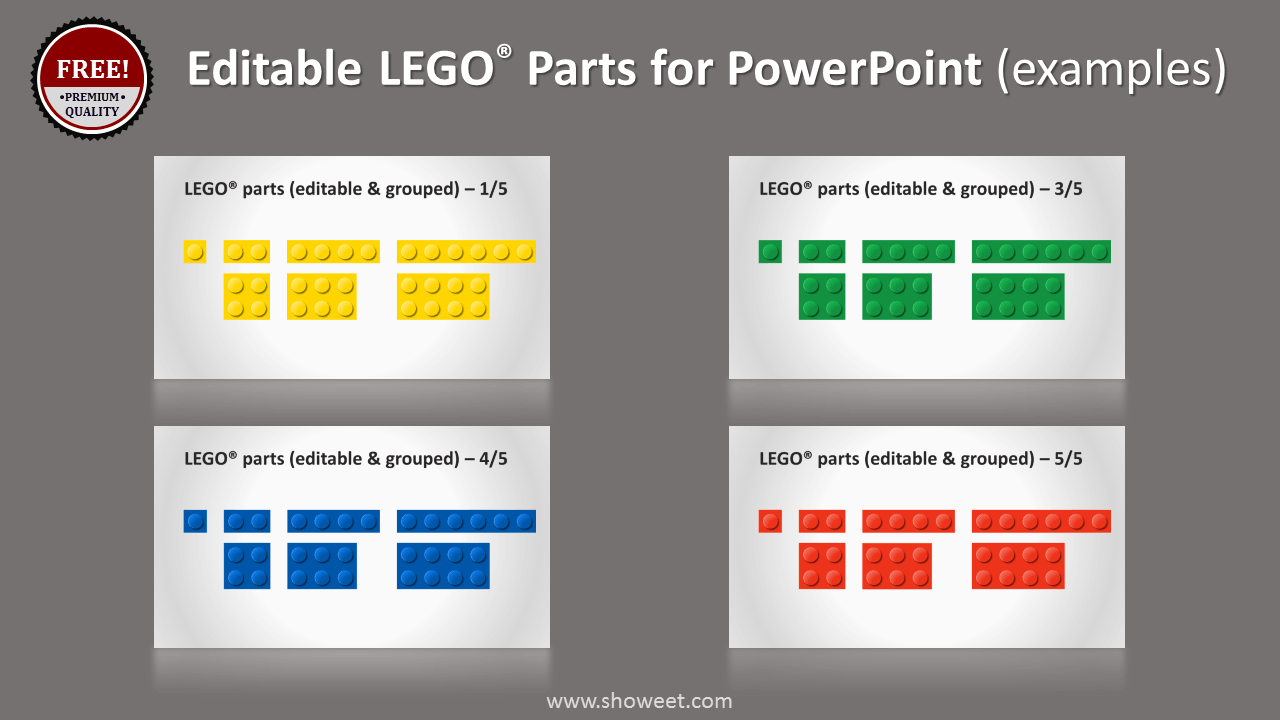 FREE!
•PREMIUM•
QUALITY

Editable LEGO® Parts for PowerPoint (examples)

LEGO® parts (editable & grouped) – 1/5

LEGO® parts (editable & grouped) – 3/5

LEGO® parts (editable & grouped) – 4/5

LEGO® parts (editable & grouped) – 5/5

www.showeet.com